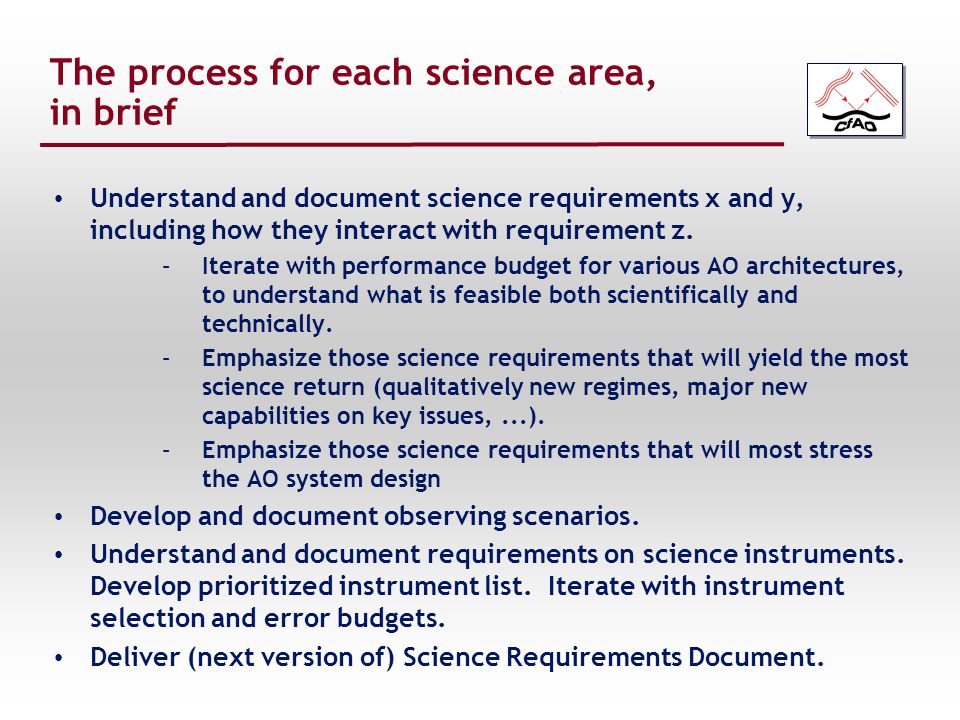 The process for each science area, in brief

CfAO

• Understand and document science requirements x and y, including how they interact with requirement z.
– Iterate with performance budget for various AO architectures, to understand what is feasible both scientifically and technically.
– Emphasize those science requirements that will yield the most science return (qualitatively new regimes, major new capabilities on key issues, ...).
– Emphasize those science requirements that will most stress the AO system design
• Develop and document observing scenarios.
• Understand and document requirements on science instruments. Develop prioritized instrument list. Iterate with instrument selection and error budgets.
• Deliver (next version of) Science Requirements Document.